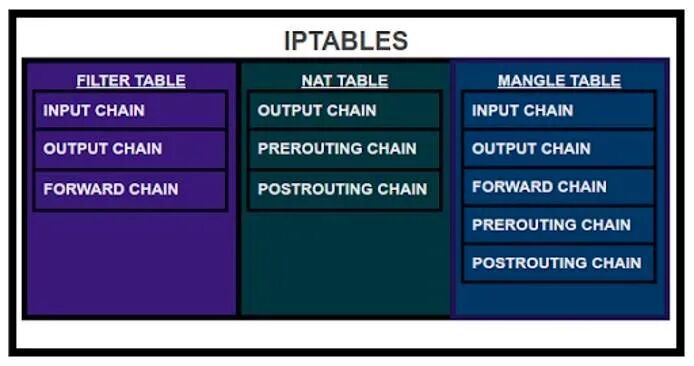 IPTABLES

FILTER TABLE

INPUT CHAIN

OUTPUT CHAIN

FORWARD CHAIN

NAT TABLE

OUTPUT CHAIN

PREROUTING CHAIN

POSTROUTING CHAIN

MANGLE TABLE

INPUT CHAIN

OUTPUT CHAIN

FORWARD CHAIN

PREROUTING CHAIN

POSTROUTING CHAIN